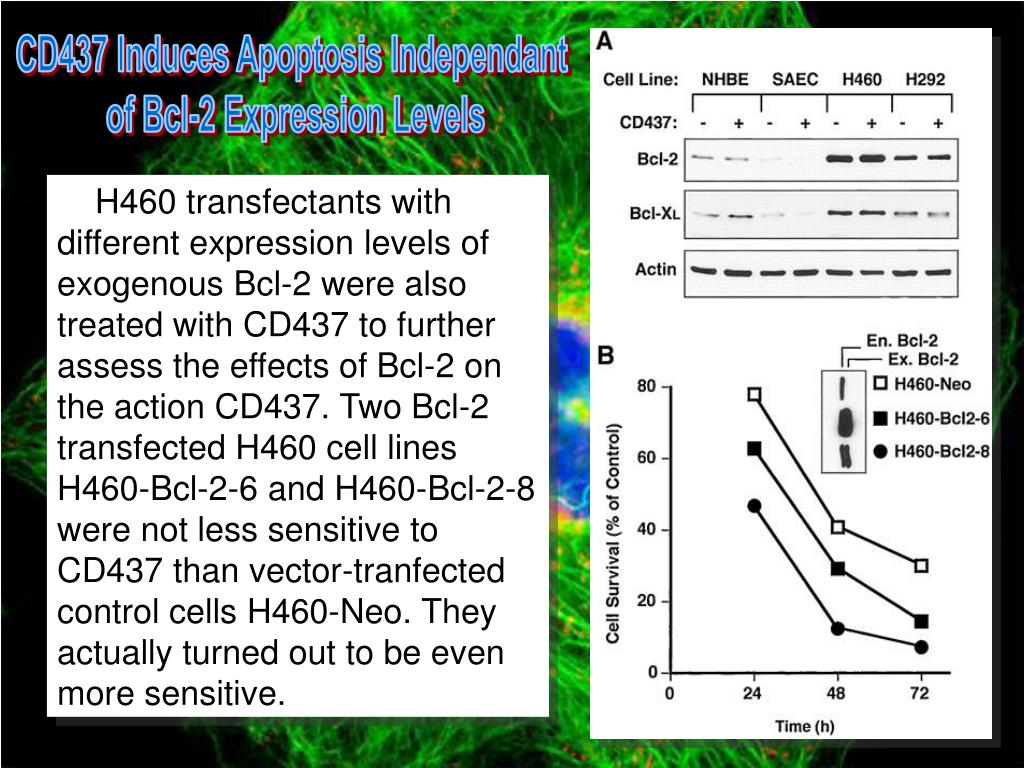 CD437 Induces Apoptosis Independant of Bcl-2 Expression Levels

H460 transfectants with different expression levels of exogenous Bcl-2 were also treated with CD437 to further assess the effects of Bcl-2 on the action CD437. Two Bcl-2 transfected H460 cell lines H460-Bcl-2-6 and H460-Bcl-2-8 were not less sensitive to CD437 than vector-tranfected control cells H460-Neo. They actually turned out to be even more sensitive.

A

Cell Line: NHBE SAEC H460 H292

CD437: - + - + - + - +

Bcl-2

Bcl-X$_L$

Actin

B

En. Bcl-2
Ex. Bcl-2

H460-Neo
H460-Bcl2-6
H460-Bcl2-8

Cell Survival (% of Control)

80
60
40
20
0

0 24 48 72

Time (h)